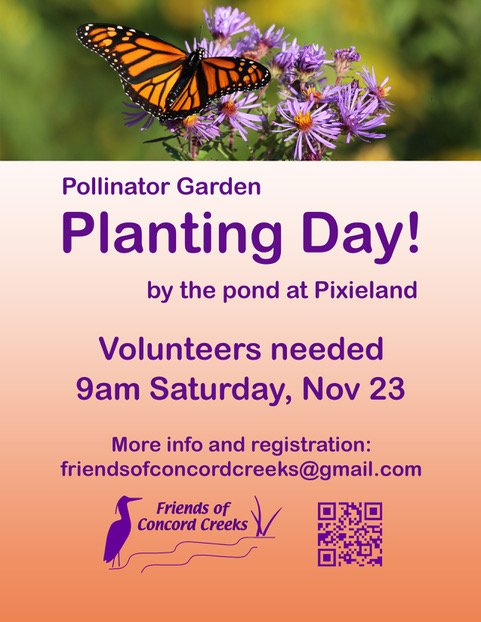 Pollinator Garden

Planting Day!

by the pond at Pixieland

Volunteers needed
9am Saturday, Nov 23

More info and registration:
friendsofconcordcreeks@gmail.com

Friends of
Concord Creeks